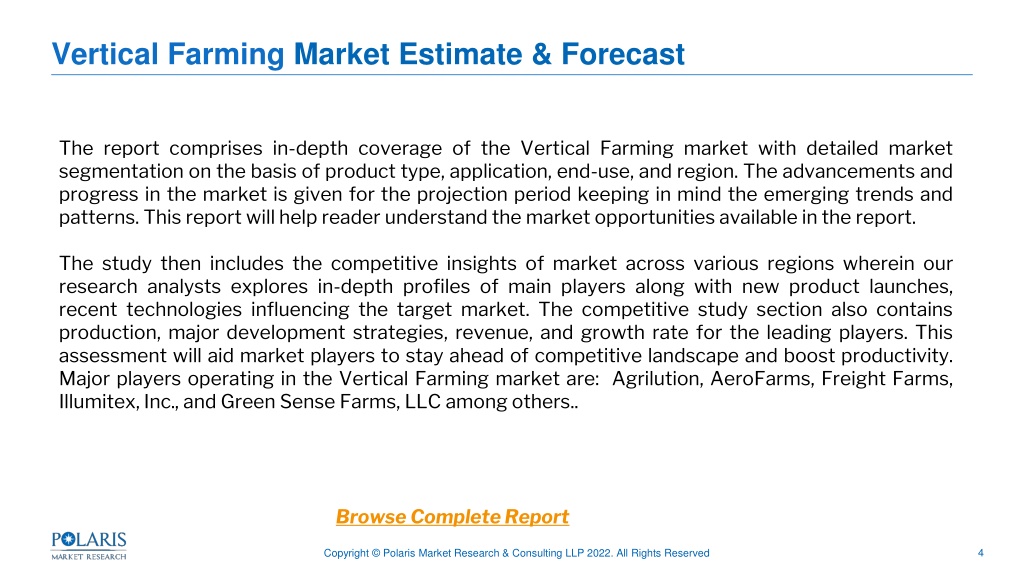 Vertical Farming Market Estimate & Forecast

The report comprises in-depth coverage of the Vertical Farming market with detailed market segmentation on the basis of product type, application, end-use, and region. The advancements and progress in the market is given for the projection period keeping in mind the emerging trends and patterns. This report will help reader understand the market opportunities available in the report.

The study then includes the competitive insights of market across various regions wherein our research analysts explores in-depth profiles of main players along with new product launches, recent technologies influencing the target market. The competitive study section also contains production, major development strategies, revenue, and growth rate for the leading players. This assessment will aid market players to stay ahead of competitive landscape and boost productivity. Major players operating in the Vertical Farming market are: Agrilution, AeroFarms, Freight Farms, Illumitex, Inc., and Green Sense Farms, LLC among others..

Browse Complete Report

POLARIS MARKET RESEARCH

Copyright © Polaris Market Research & Consulting LLP 2022. All Rights Reserved

4